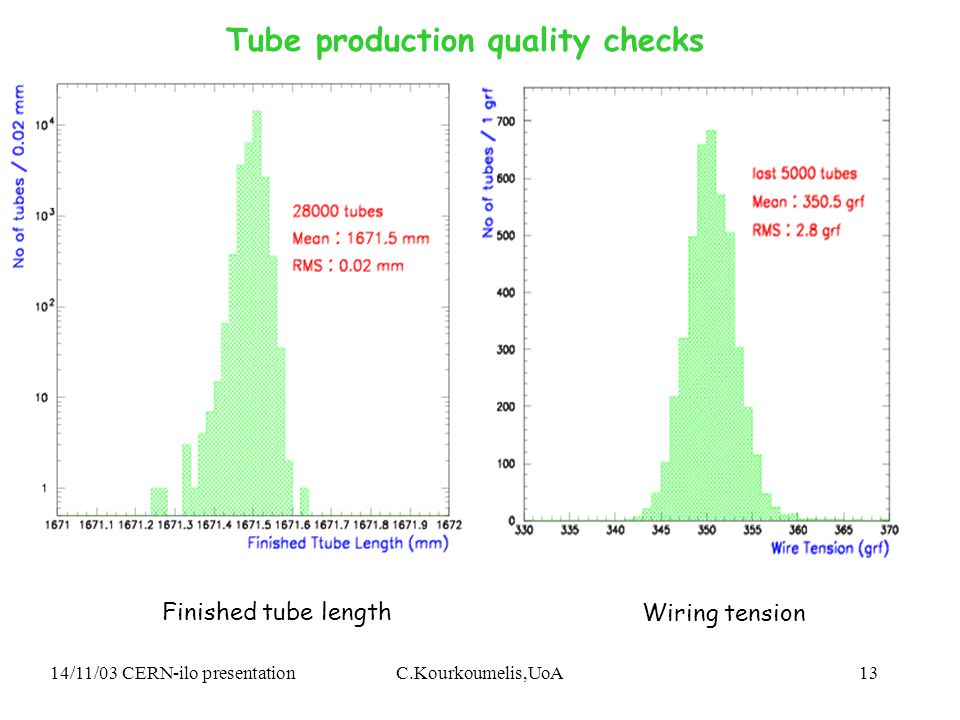 Tube production quality checks

No of tubes / 0.02 mm

$10^4$

$10^3$

$10^2$

10

1

28000 tubes
Mean : 1671.5 mm
RMS : 0.02 mm

1671 1671.1 1671.2 1671.3 1671.4 1671.5 1671.6 1671.7 1671.8 1671.9 1672

Finished Ttube Length (mm)

No of tubes / 1 grf

700
600
500
400
300
200
100
0

last 5000 tubes
Mean : 350.5 grf
RMS : 2.8 grf

330 335 340 345 350 355 360 365 370

Wire Tension (grf)

Finished tube length

Wiring tension

14/11/03 CERN-ilo presentation C.Kourkoumelis,UoA 13